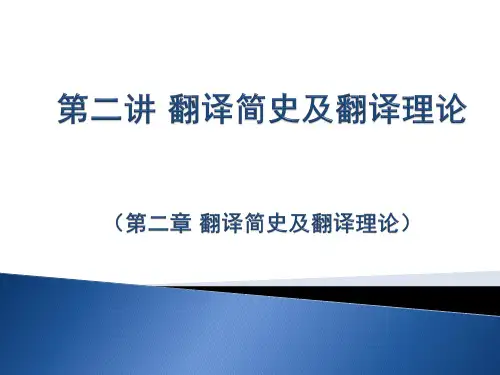 第二讲 翻译简史及翻译理论

（第二章 翻译简史及翻译理论）